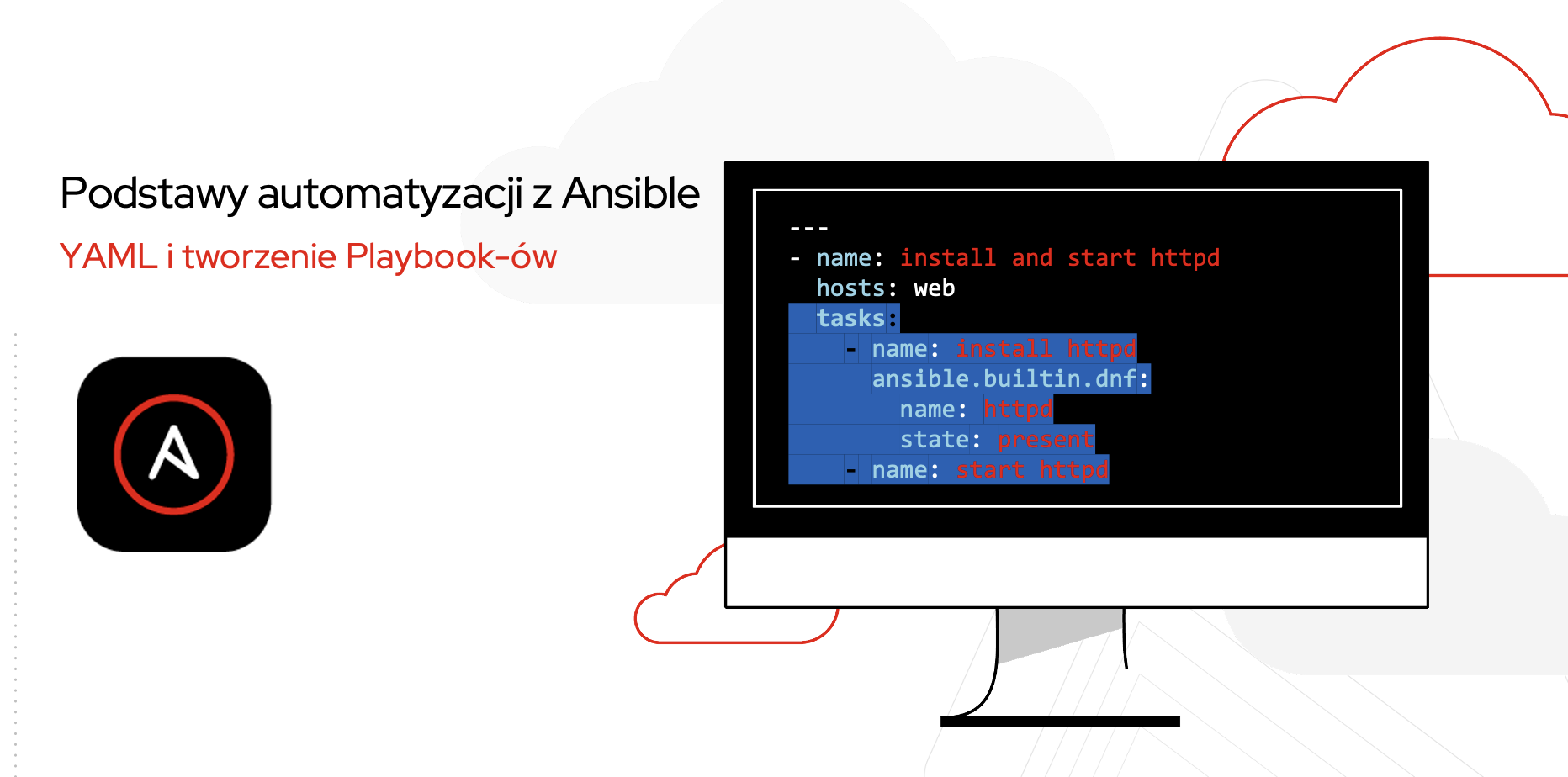 Podstawy automatyzacji z Ansible

YAML i tworzenie Playbook-ów

---
- name: install and start httpd
  hosts: web
  tasks:
    - name: install httpd
      ansible.builtin.dnf:
        name: httpd
        state: present
    - name: start httpd